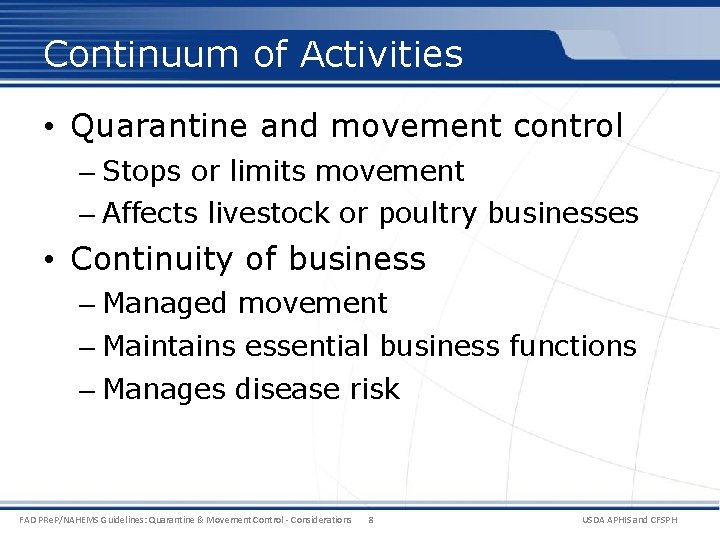 Continuum of Activities

• Quarantine and movement control
– Stops or limits movement
– Affects livestock or poultry businesses

• Continuity of business
– Managed movement
– Maintains essential business functions
– Manages disease risk

FAD PReP/NAHEMS Guidelines: Quarantine & Movement Control - Considerations 8 USDA APHIS and CFSPH